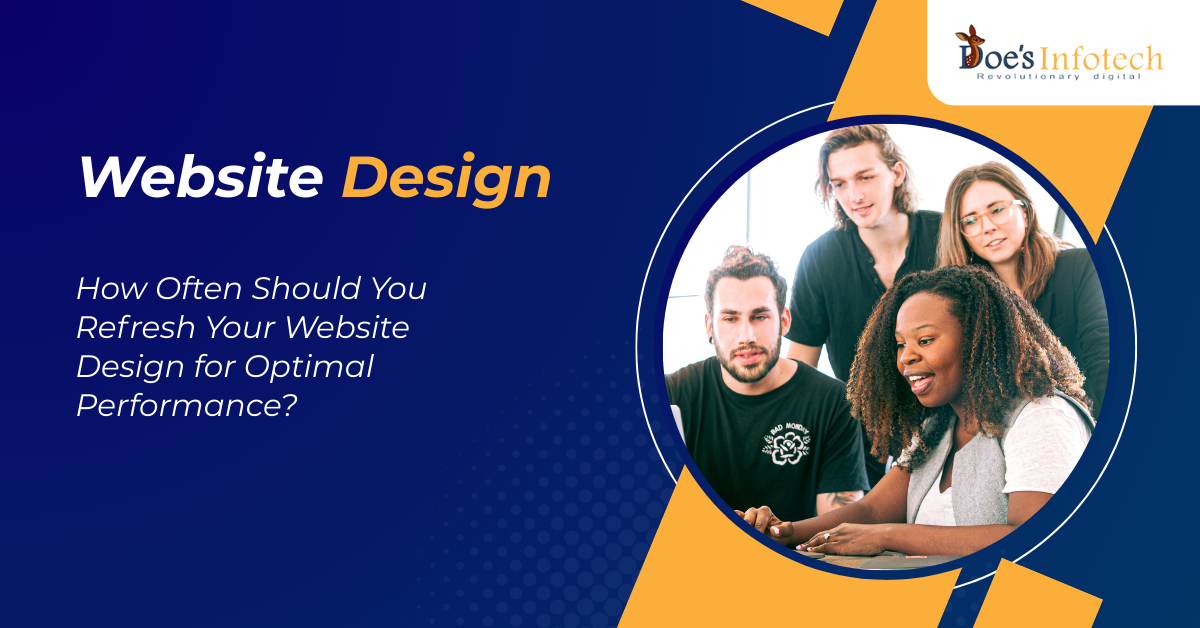 Doe's Infotech
Revolutionary digital

Website Design

How Often Should You Refresh Your Website Design for Optimal Performance?

BAD MONDAY